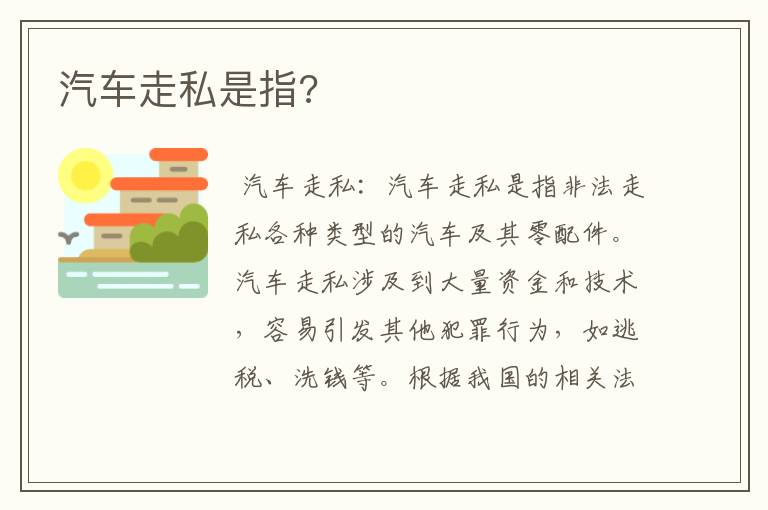 汽车走私是指?

汽车走私:汽车走私是指非法走私各种类型的汽车及其零配件。汽车走私涉及到大量资金和技术,容易引发其他犯罪行为,如逃税、洗钱等。根据我国的相关法